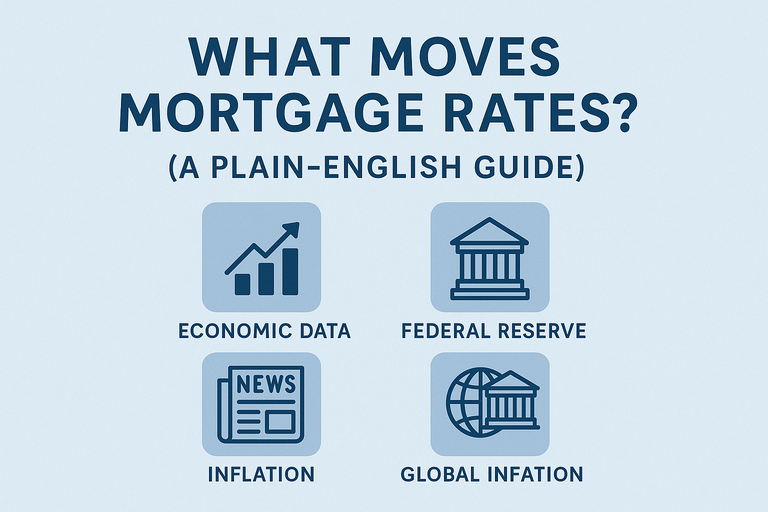 WHAT MOVES MORTGAGE RATES?

(A PLAIN-ENGLISH GUIDE)

ECONOMIC DATA

FEDERAL RESERVE

NEWS

INFLATION

GLOBAL INFATION